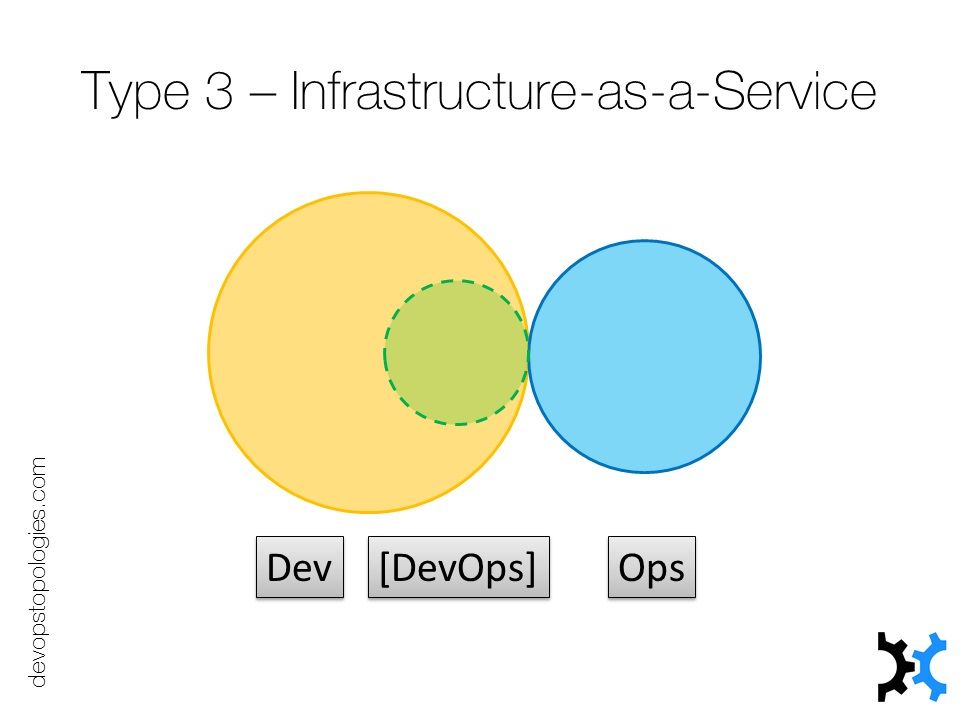 Type 3 – Infrastructure-as-a-Service

Dev [DevOps] Ops

devopstopologies.com